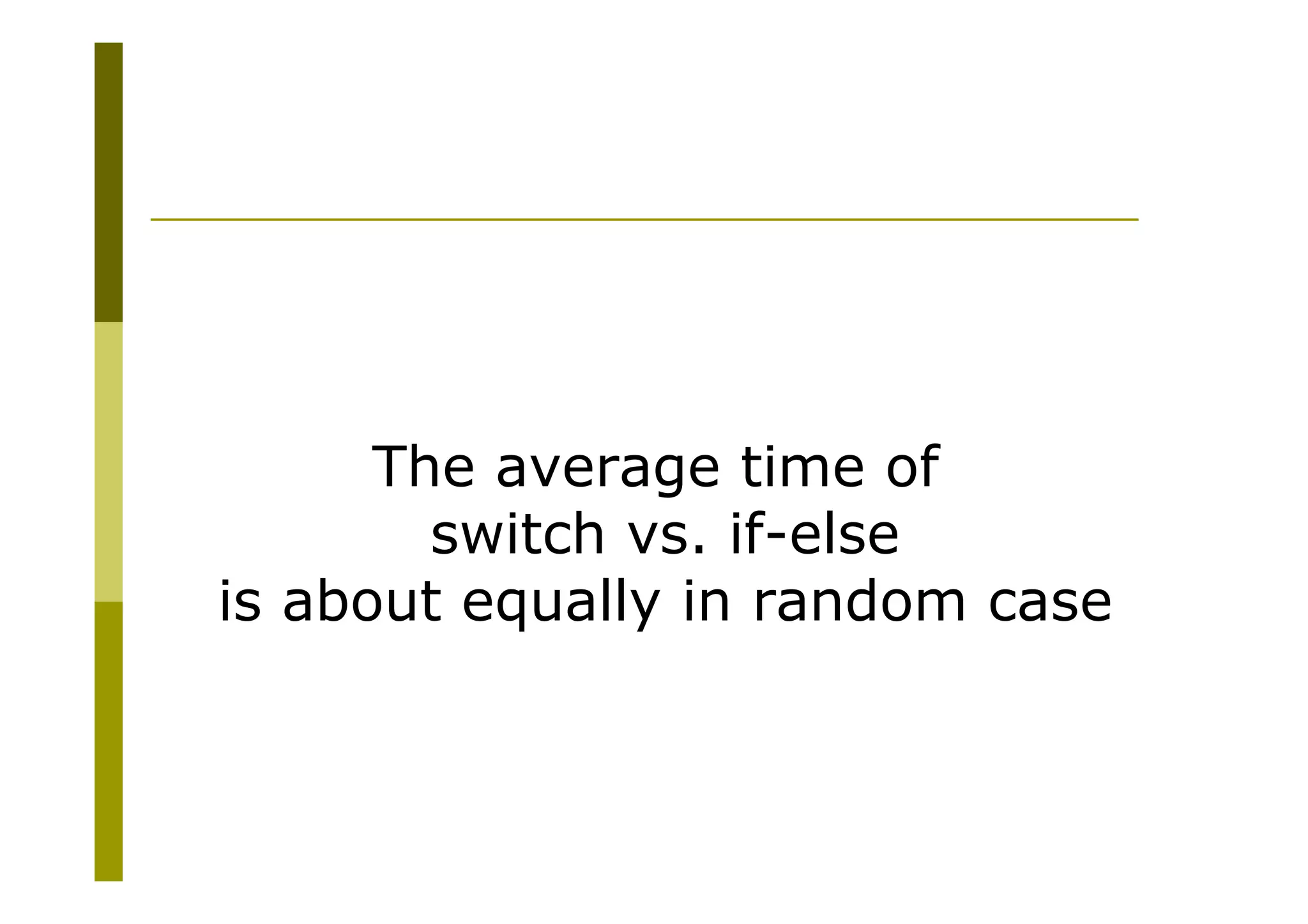 The average time of
switch vs. if-else
is about equally in random case